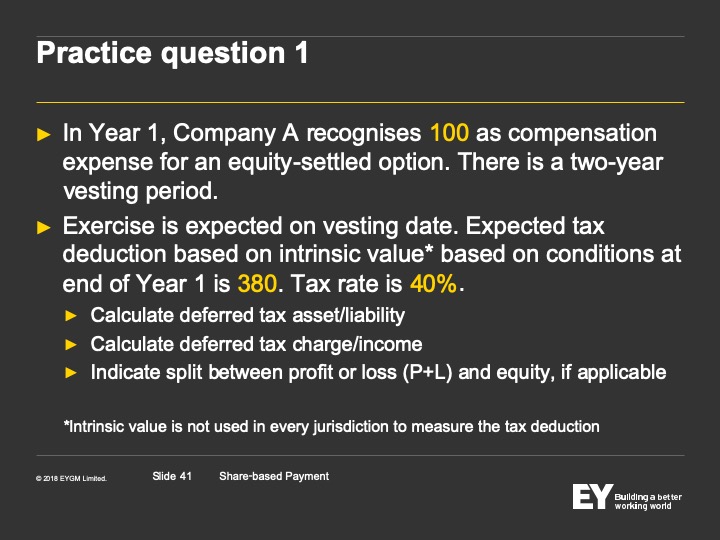 Practice question 1

► In Year 1, Company A recognises 100 as compensation expense for an equity-settled option. There is a two-year vesting period.

► Exercise is expected on vesting date. Expected tax deduction based on intrinsic value* based on conditions at end of Year 1 is 380. Tax rate is 40%.

► Calculate deferred tax asset/liability

► Calculate deferred tax charge/income

► Indicate split between profit or loss (P+L) and equity, if applicable

*Intrinsic value is not used in every jurisdiction to measure the tax deduction

© 2018 EYGM Limited. Slide 41 Share-based Payment

EY Building a better working world